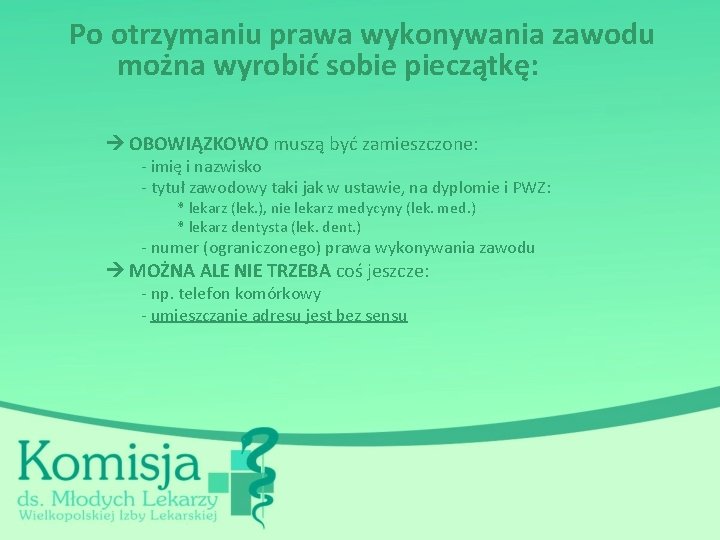 Po otrzymaniu prawa wykonywania zawodu można wyrobić sobie pieczątkę:

→ OBOWIĄZKOWO muszą być zamieszczone:
- imię i nazwisko
- tytuł zawodowy taki jak w ustawie, na dyplomie i PWZ:
* lekarz (lek.), nie lekarz medycyny (lek. med.)
* lekarz dentysta (lek. dent.)
- numer (ograniczonego) prawa wykonywania zawodu
→ MOŻNA ALE NIE TRZEBA coś jeszcze:
- np. telefon komórkowy
- umieszczanie adresu jest bez sensu

Komisja
ds. Młodych Lekarzy
Wielkopolskiej Izby Lekarskiej